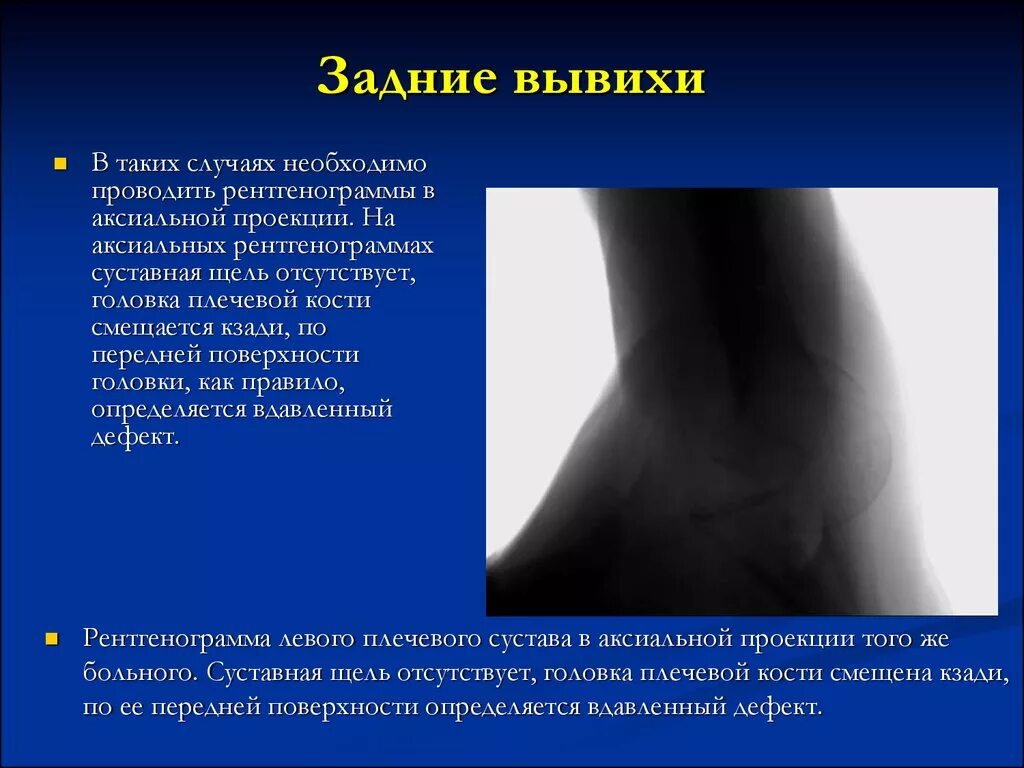 Задние вывихи

В таких случаях необходимо проводить рентгенограммы в аксиальной проекции. На аксиальных рентгенограммах суставная щель отсутствует, головка плечевой кости смещается кзади, по передней поверхности головки, как правило, определяется вдавленный дефект.

Рентгенограмма левого плечевого сустава в аксиальной проекции того же больного. Суставная щель отсутствует, головка плечевой кости смещена кзади, по ее передней поверхности определяется вдавленный дефект.